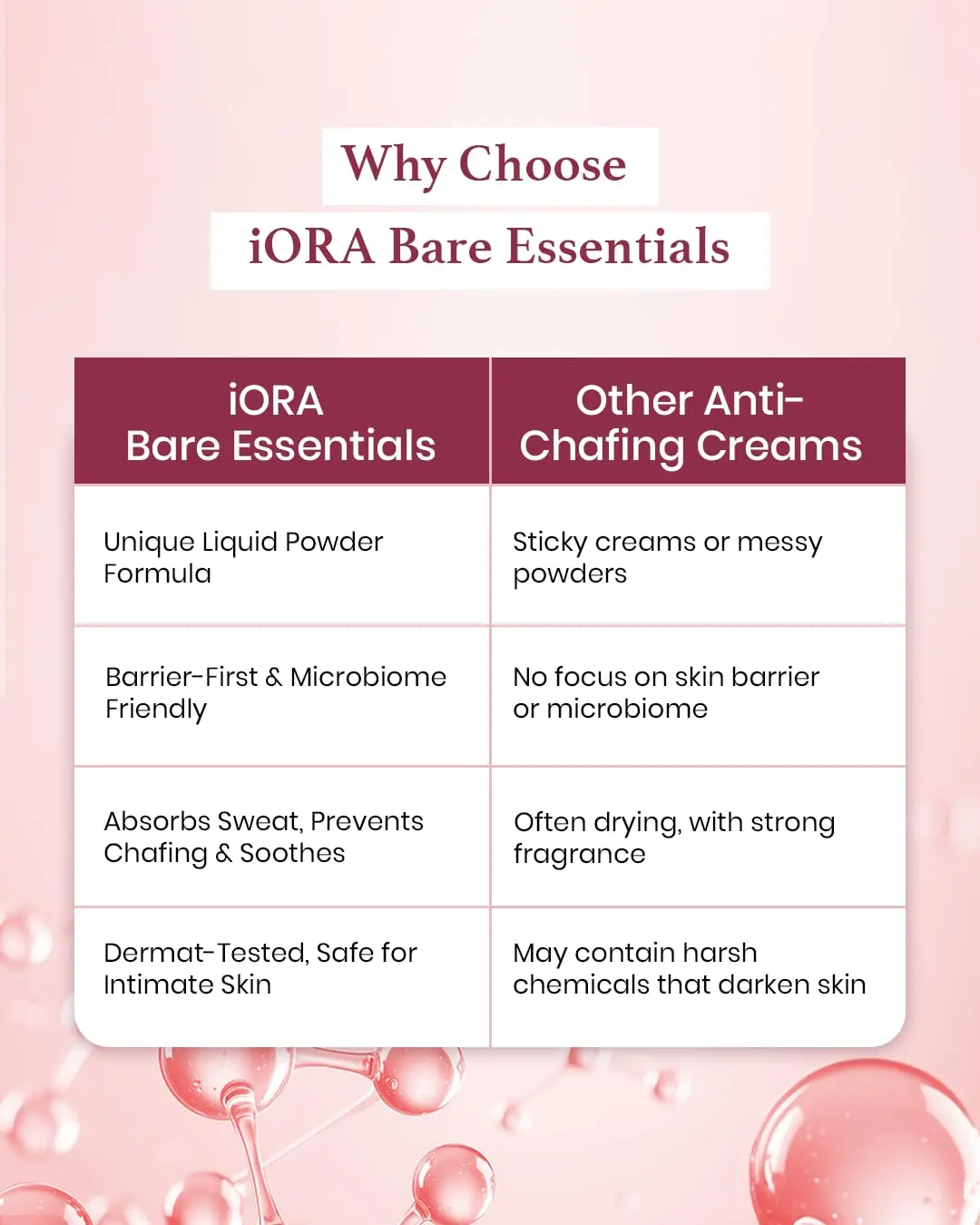 Why Choose
iORA Bare Essentials

| iORA Bare Essentials | Other Anti-Chafing Creams |
|---|---|
| Unique Liquid Powder Formula | Sticky creams or messy powders |
| Barrier-First & Microbiome Friendly | No focus on skin barrier or microbiome |
| Absorbs Sweat, Prevents Chafing & Soothes | Often drying, with strong fragrance |
| Dermat-Tested, Safe for Intimate Skin | May contain harsh chemicals that darken skin |